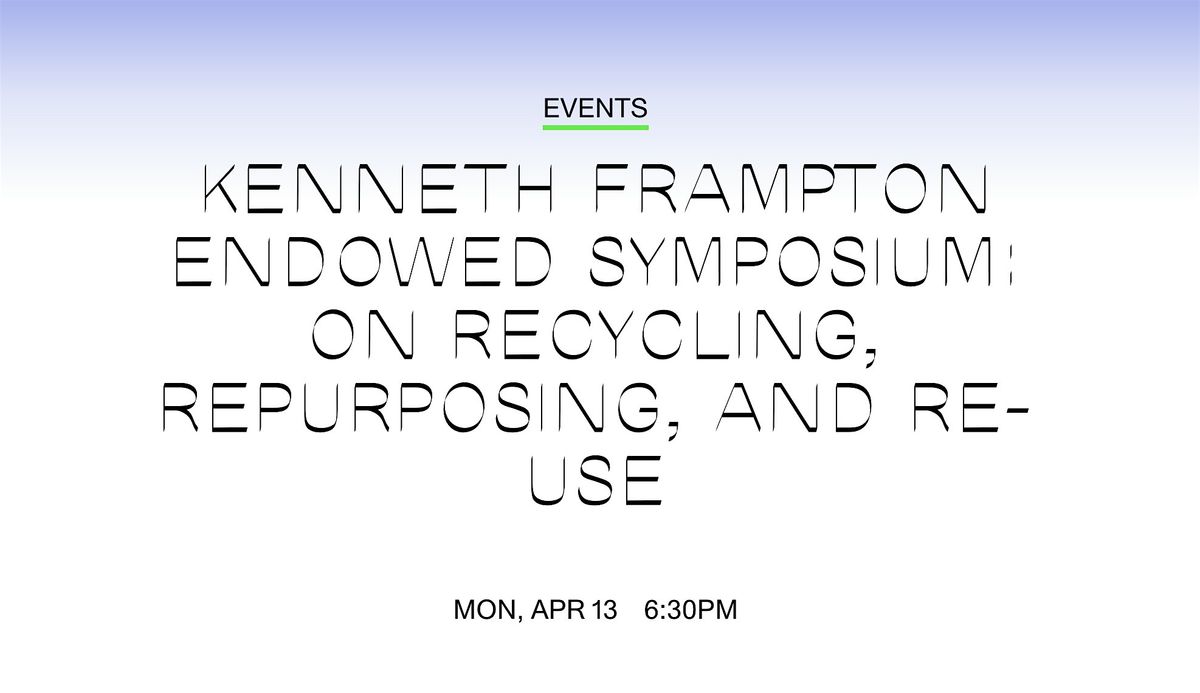 EVENTS

KENNETH FRAMPTON ENDOWED SYMPOSIUM: ON RECYCLING, REPURPOSING, AND RE-USE

MON, APR 13 6:30PM